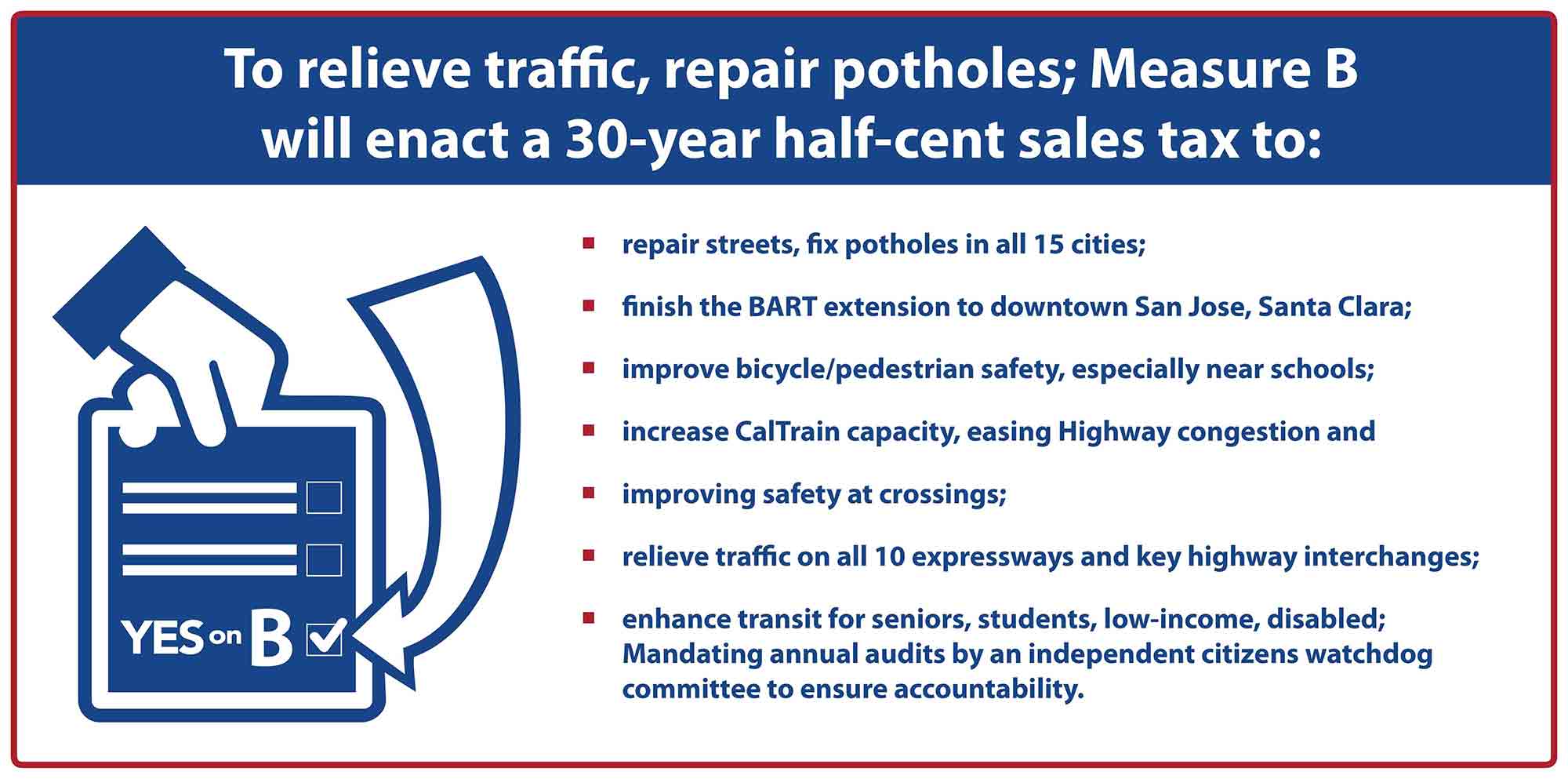 To relieve traffic, repair potholes; Measure B will enact a 30-year half-cent sales tax to:

YES on B

- repair streets, fix potholes in all 15 cities;
- finish the BART extension to downtown San Jose, Santa Clara;
- improve bicycle/pedestrian safety, especially near schools;
- increase CalTrain capacity, easing Highway congestion and
- improving safety at crossings;
- relieve traffic on all 10 expressways and key highway interchanges;
- enhance transit for seniors, students, low-income, disabled; Mandating annual audits by an independent citizens watchdog committee to ensure accountability.